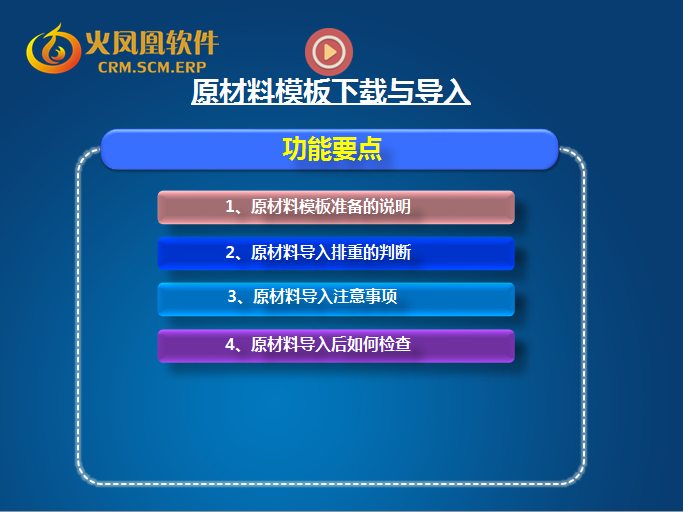 火凤凰软件
CRM.SCM.ERP

原材料模板下载与导入

功能要点

1、原材料模板准备的说明

2、原材料导入排重的判断

3、原材料导入注意事项

4、原材料导入后如何检查